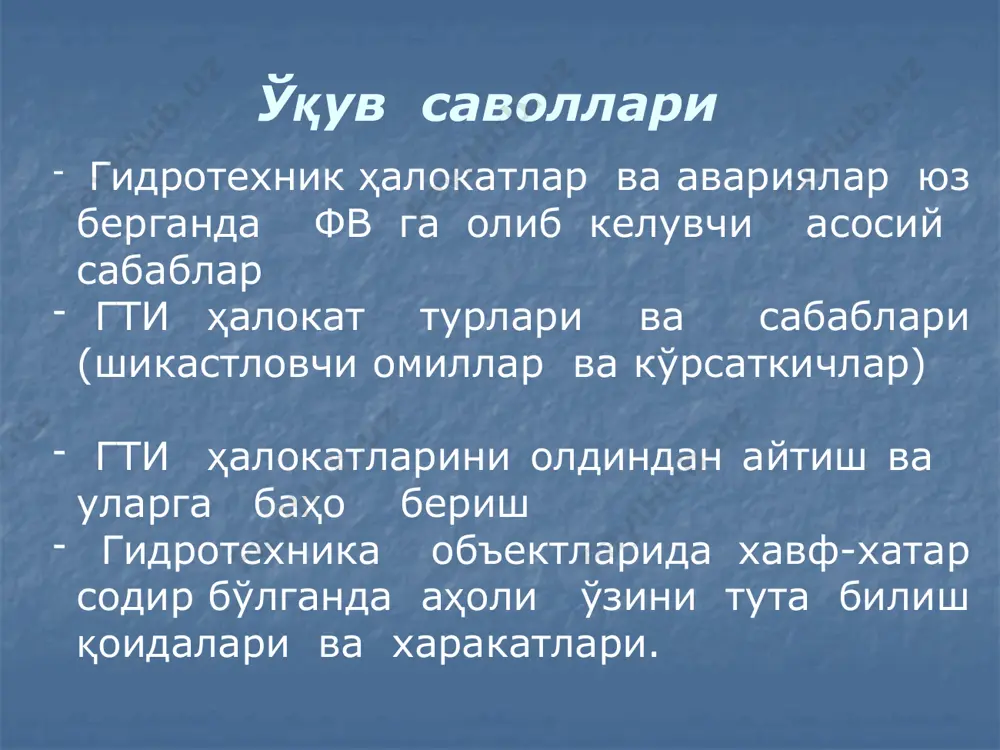 Ўқув саволлари

- Гидротехник ҳалокатлар ва авариялар юз берганда ФВ га олиб келувчи асосий сабаблар

- ГТИ ҳалокат турлари ва сабаблари (шикастловчи омиллар ва кўрсаткичлар)

- ГТИ ҳалокатларини олдиндан айтиш ва уларга баҳо бериш

- Гидротехника объектларида хавф-хатар содир бўлганда аҳоли ўзини тута билиш қоидалари ва харакатлари.